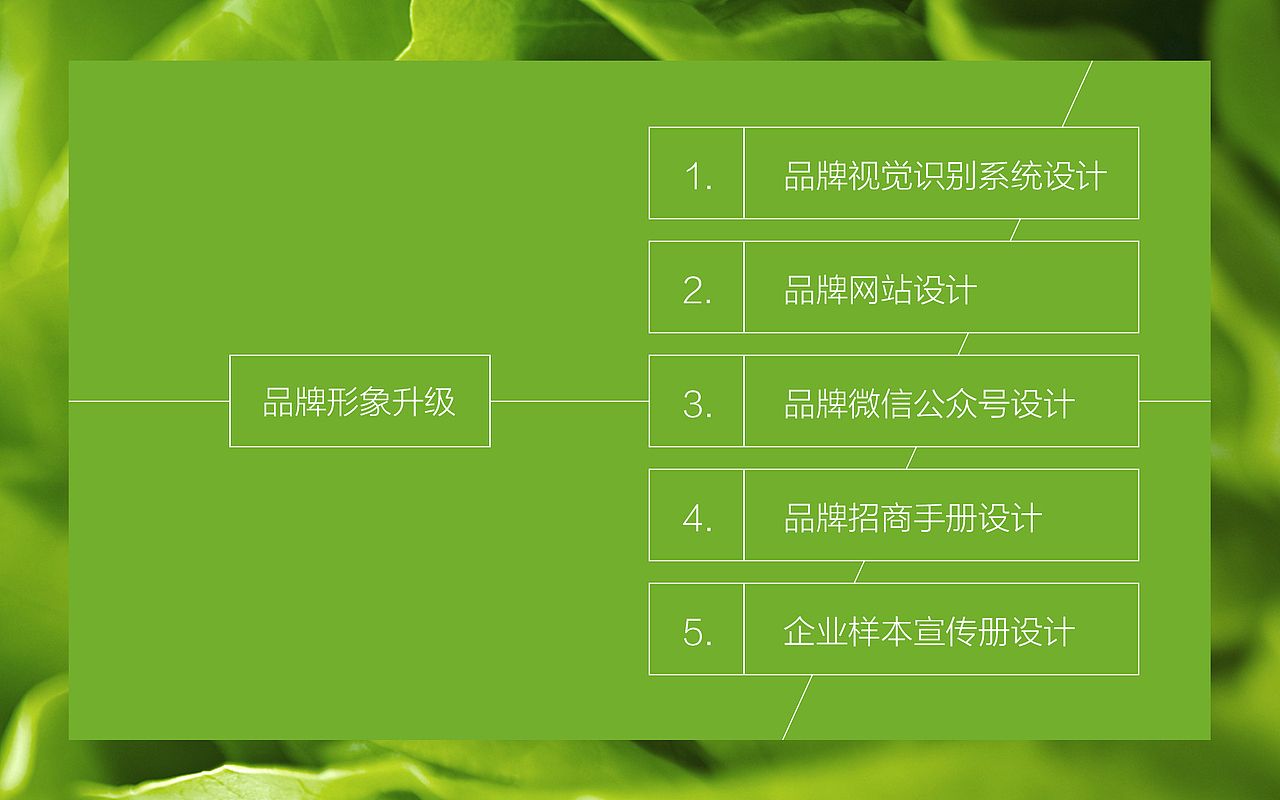 品牌形象升级

1. 品牌视觉识别系统设计

2. 品牌网站设计

3. 品牌微信公众号设计

4. 品牌招商手册设计

5. 企业样本宣传册设计